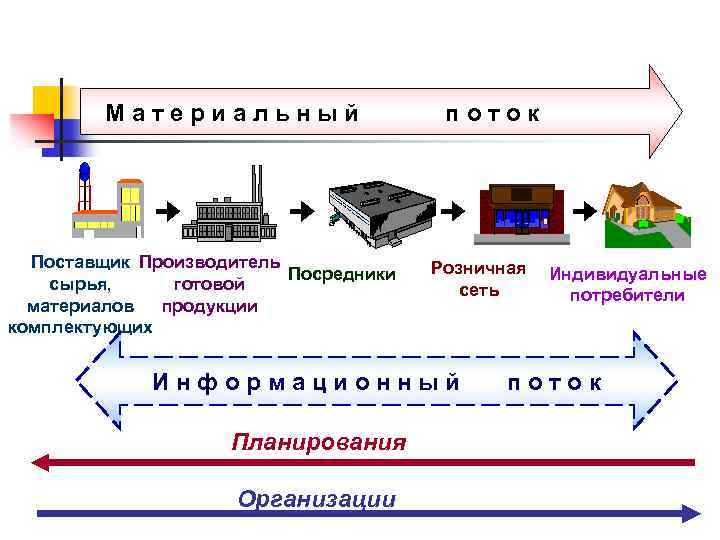 Материальный поток

Поставщик сырья, материалов комплектующих

Производитель готовой продукции

Посредники

Розничная сеть

Индивидуальные потребители

Информационный поток

Планирования

Организации